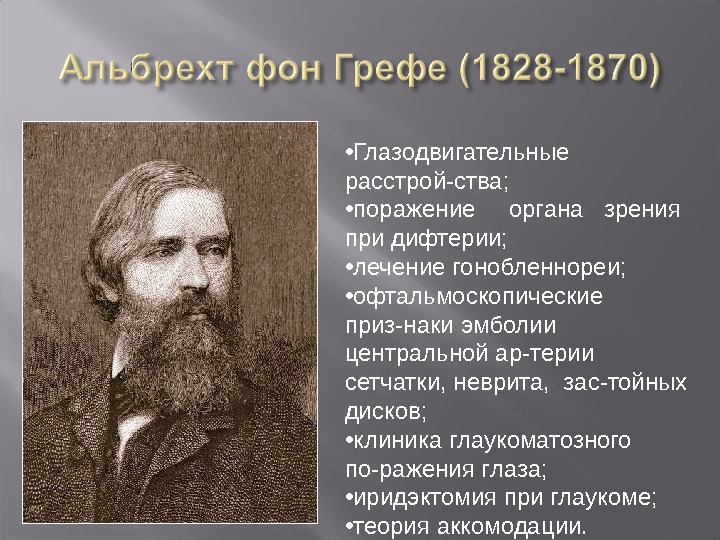 Альбрехт фон Грефе (1828-1870)

•Глазодвигательные расстрой-ства;
•поражение органа зрения при дифтерии;
•лечение гонобленнореи;
•офтальмоскопические приз-наки эмболии центральной ар-терии сетчатки, неврита, зас-тойных дисков;
•клиника глаукоматозного по-ражения глаза;
•иридэктомия при глаукоме;
•теория аккомодации.